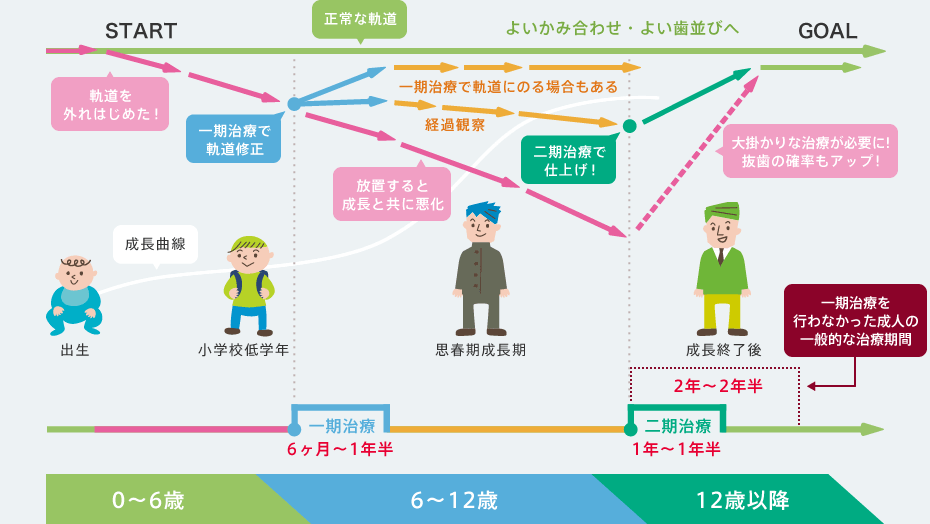 START

正常な軌道

よいかみ合わせ・よい歯並びへ

GOAL

軌道を外れはじめた！

一期治療で軌道修正

一期治療で軌道にのる場合もある

経過観察

二期治療で仕上げ！

大掛かりな治療が必要に！抜歯の確率もアップ！

放置すると成長と共に悪化

成長曲線

出生

小学校低学年

思春期成長期

成長終了後

一期治療を行わなかった成人の一般的な治療期間

2年～2年半

一期治療

6ヶ月～1年半

二期治療

1年～1年半

0～6歳

6～12歳

12歳以降